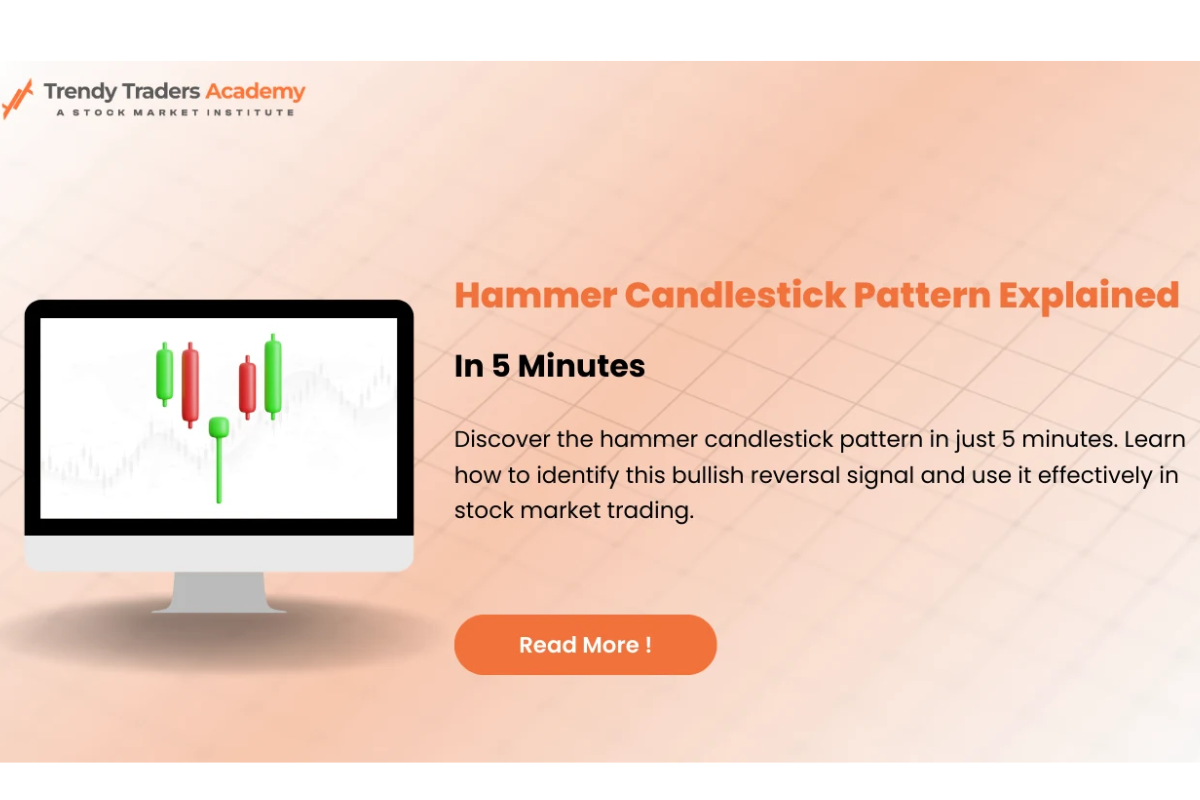 Trendy Traders Academy
A STOCK MARKET INSTITUTE

Hammer Candlestick Pattern Explained

In 5 Minutes

Discover the hammer candlestick pattern in just 5 minutes. Learn how to identify this bullish reversal signal and use it effectively in stock market trading.

Read More !